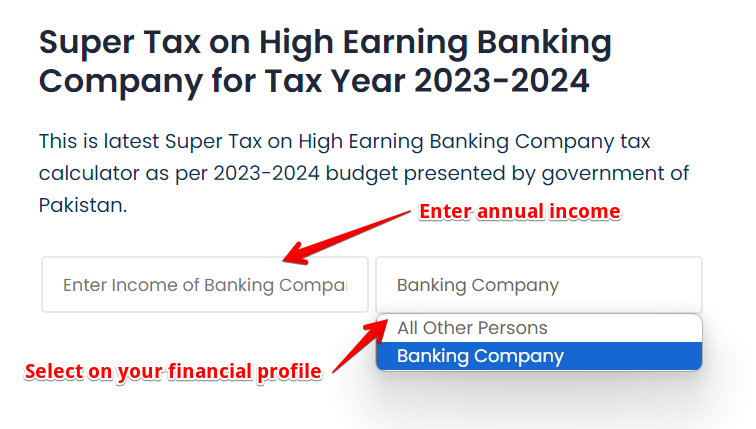 Super Tax on High Earning Banking Company for Tax Year 2023-2024

This is latest Super Tax on High Earning Banking Company tax calculator as per 2023-2024 budget presented by government of Pakistan.

Enter annual income

Enter Income of Banking Compa

Banking Company

All Other Persons

Banking Company

Select on your financial profile